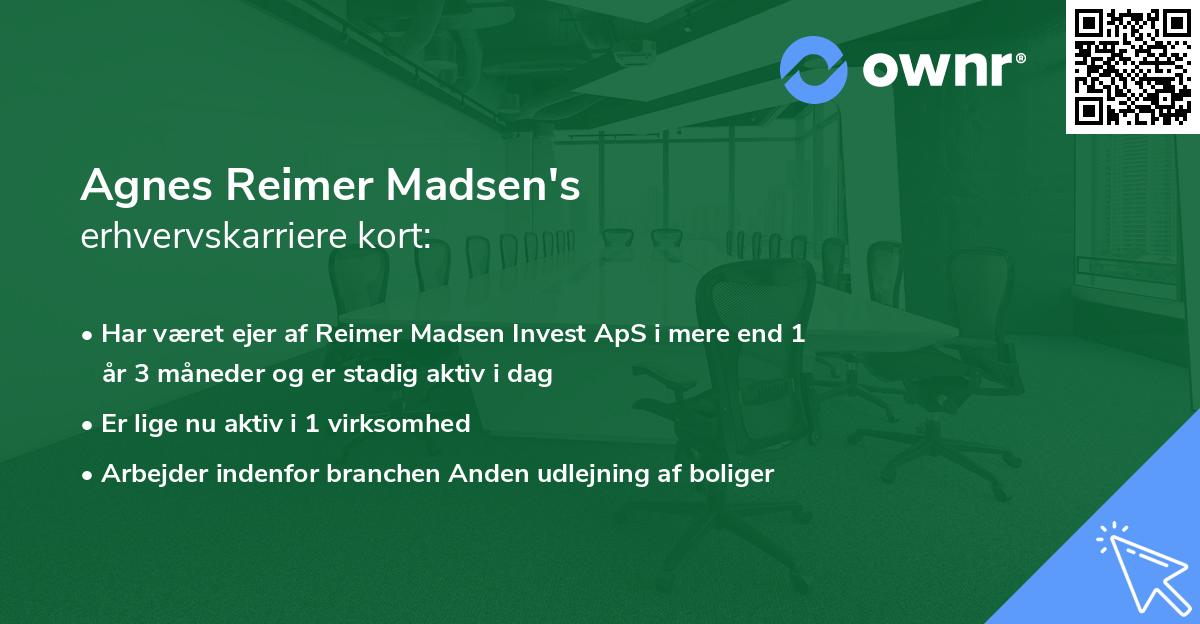 ownr®

Agnes Reimer Madsen's
erhvervskarriere kort:

• Har været ejer af Reimer Madsen Invest ApS i mere end 1 år 3 måneder og er stadig aktiv i dag
• Er lige nu aktiv i 1 virksomhed
• Arbejder indenfor branchen Anden udlejning af boliger